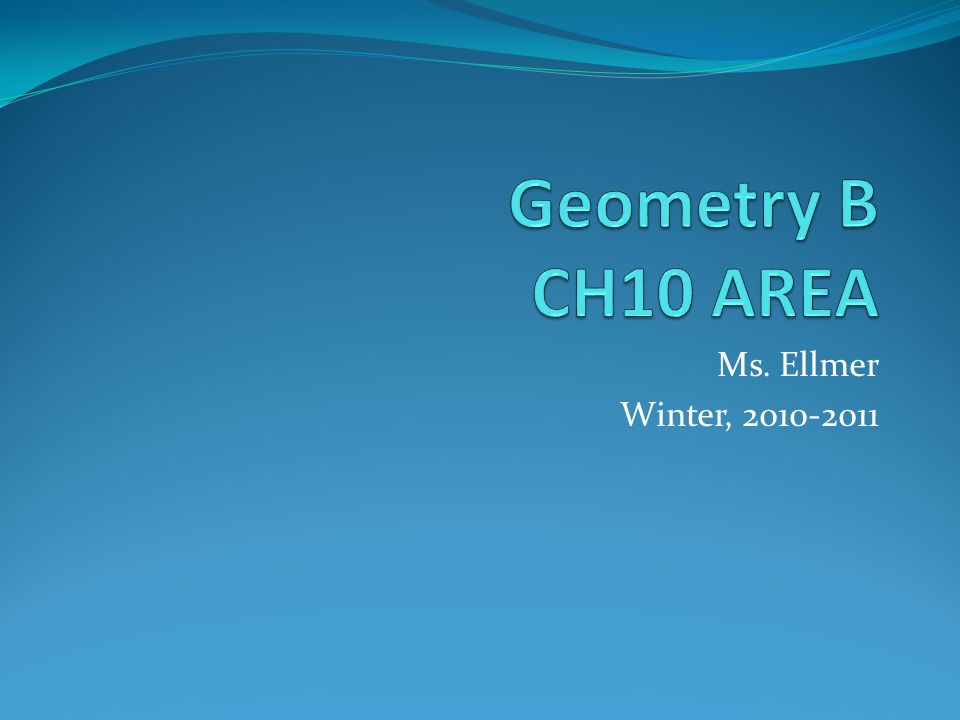 Geometry B
CH10 AREA

Ms. Ellmer
Winter, 2010-2011